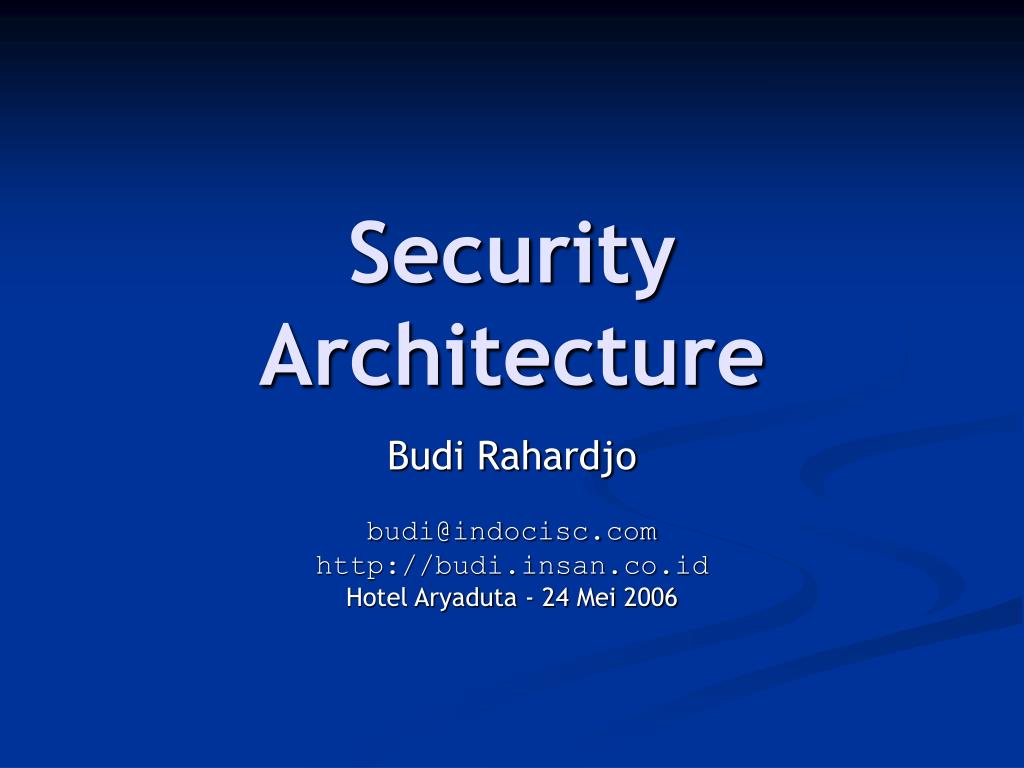 Security Architecture

Budi Rahardjo

budi@indocisc.com
http://budi.insan.co.id
Hotel Aryaduta - 24 Mei 2006